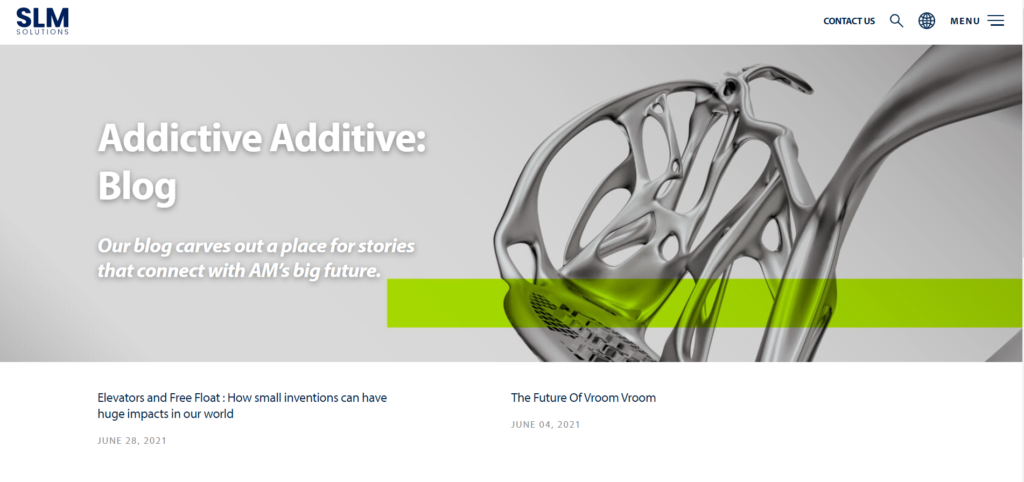 SLM
SOLUTIONS

CONTACT US

MENU

Addictive Additive: Blog

Our blog carves out a place for stories that connect with AM's big future.

Elevators and Free Float : How small inventions can have huge impacts in our world

JUNE 28, 2021

The Future Of Vroom Vroom

JUNE 04, 2021